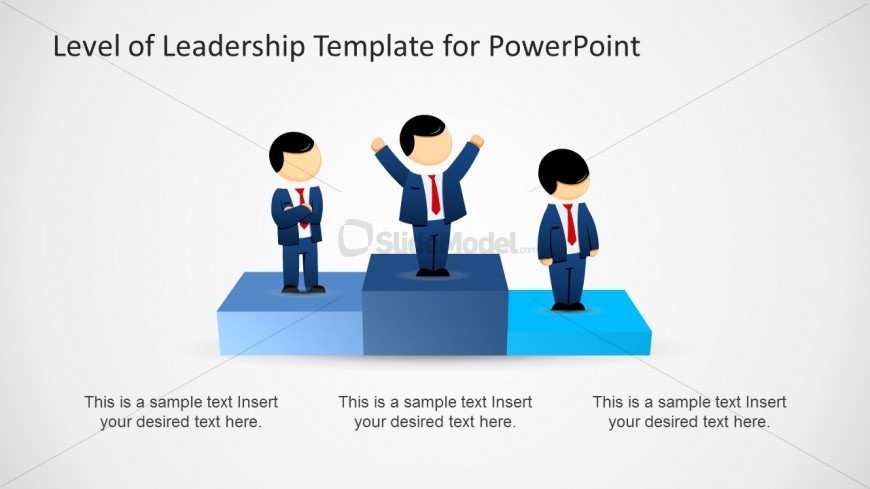 Level of Leadership Template for PowerPoint

SlideModel.com

This is a sample text Insert your desired text here.

This is a sample text Insert your desired text here.

This is a sample text Insert your desired text here.